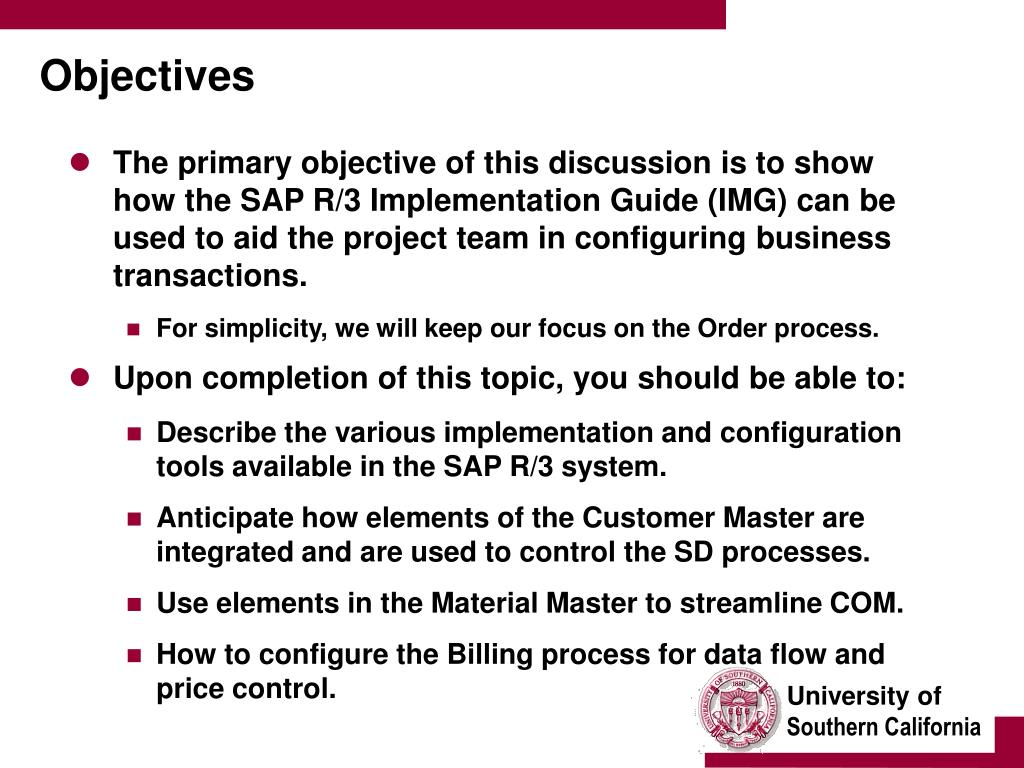 Objectives

The primary objective of this discussion is to show how the SAP R/3 Implementation Guide (IMG) can be used to aid the project team in configuring business transactions.

For simplicity, we will keep our focus on the Order process.

Upon completion of this topic, you should be able to:

Describe the various implementation and configuration tools available in the SAP R/3 system.

Anticipate how elements of the Customer Master are integrated and are used to control the SD processes.

Use elements in the Material Master to streamline COM.

How to configure the Billing process for data flow and price control.

UNIVERSITY OF SOUTHERN CALIFORNIA 1880

University of Southern California